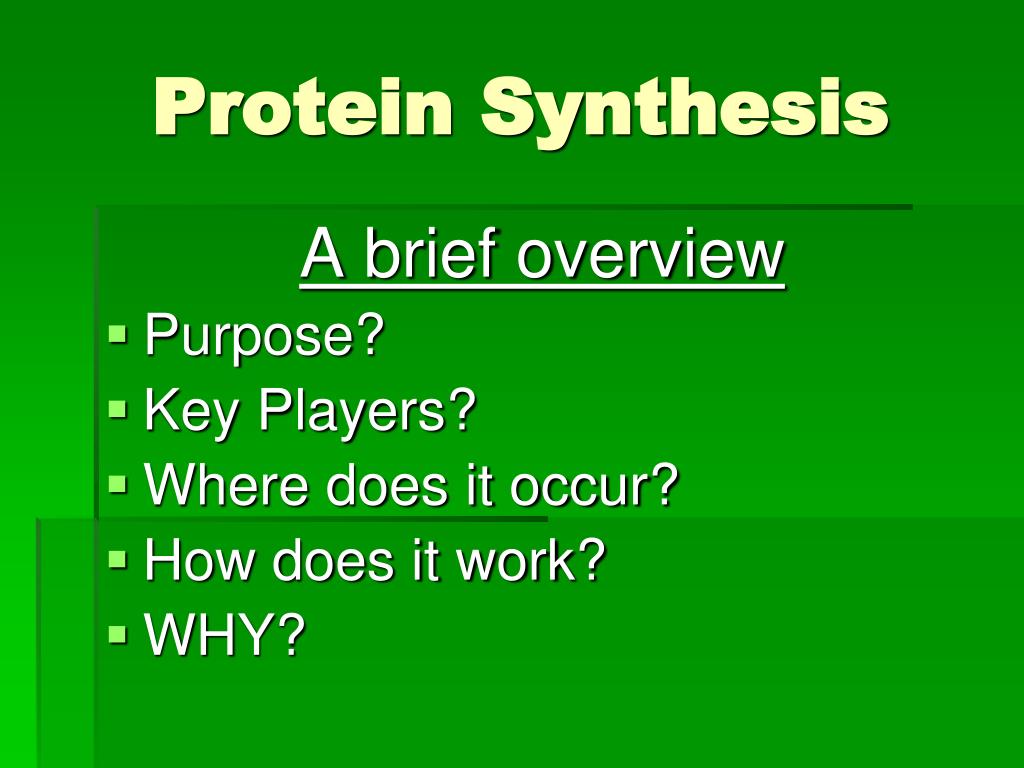 Protein Synthesis

A brief overview

• Purpose?
• Key Players?
• Where does it occur?
• How does it work?
• WHY?